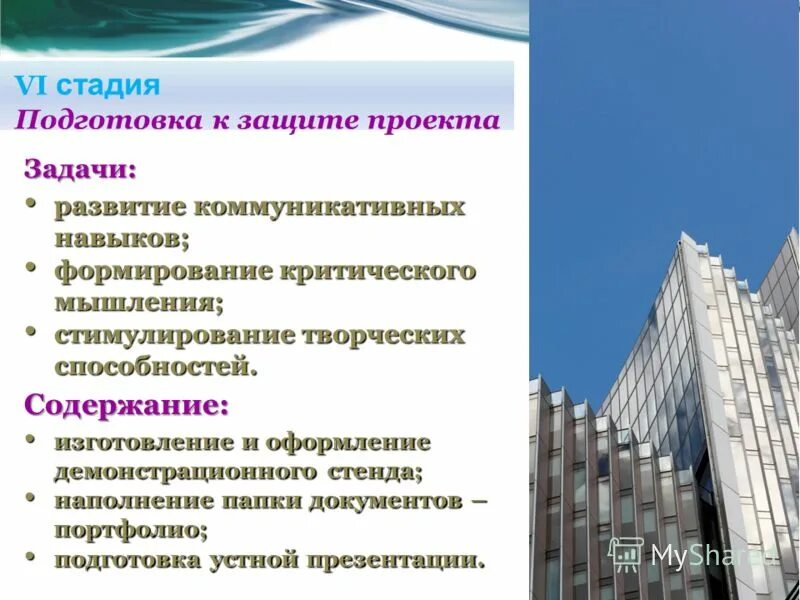 VI стадия
Подготовка к защите проекта

Задачи:
• развитие коммуникативных навыков;
• формирование критического мышления;
• стимулирование творческих способностей.

Содержание:
• изготовление и оформление демонстрационного стенда;
• наполнение папки документов – портфолио;
• подготовка устной презентации.

MyShared